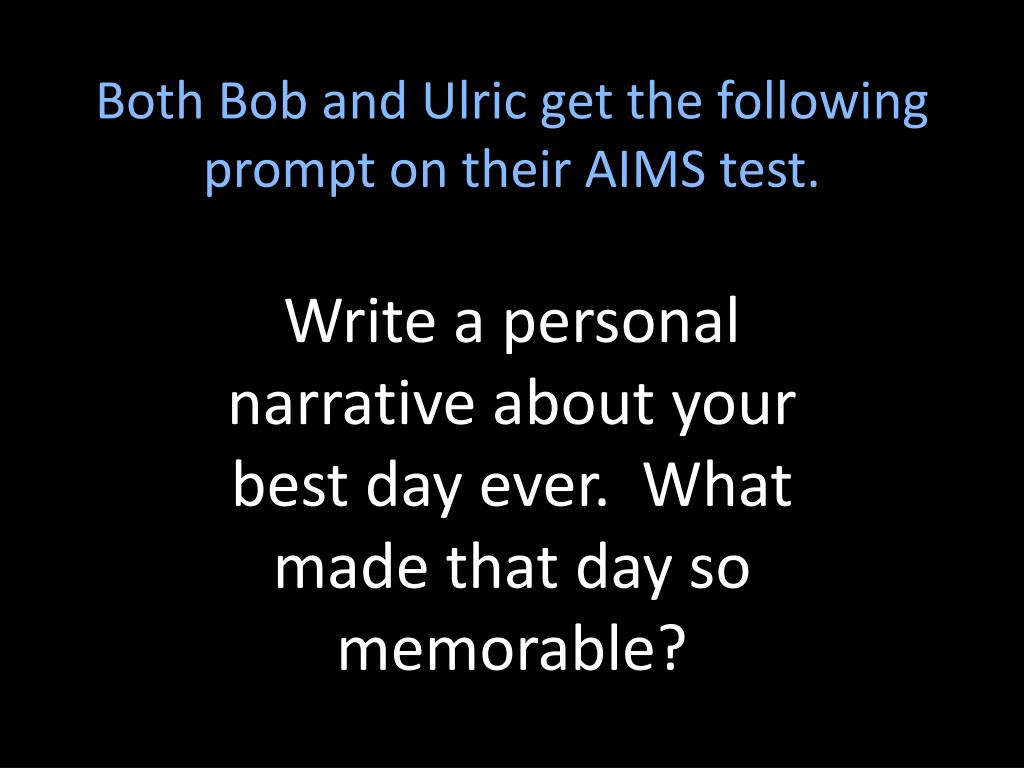 Both Bob and Ulric get the following prompt on their AIMS test.

Write a personal narrative about your best day ever. What made that day so memorable?